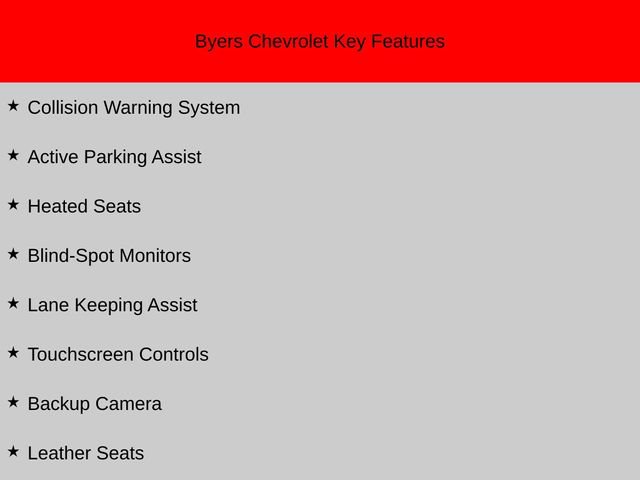 Byers Chevrolet Key Features

★ Collision Warning System

★ Active Parking Assist

★ Heated Seats

★ Blind-Spot Monitors

★ Lane Keeping Assist

★ Touchscreen Controls

★ Backup Camera

★ Leather Seats